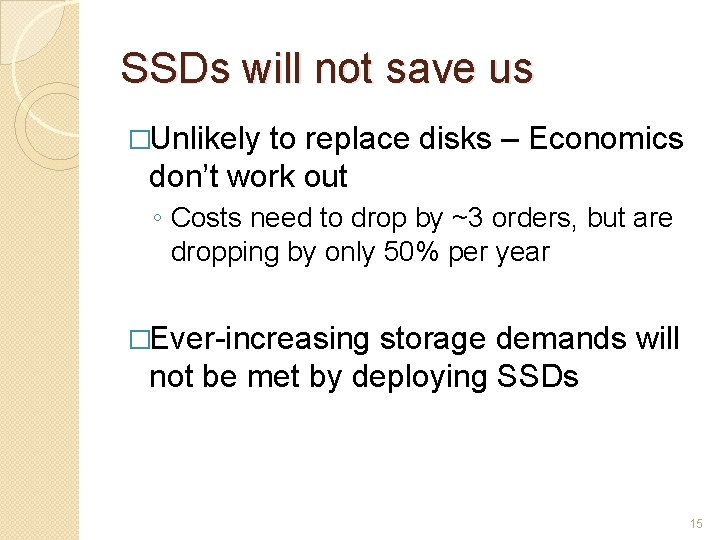 SSDs will not save us

□Unlikely to replace disks – Economics don't work out

◦ Costs need to drop by ~3 orders, but are dropping by only 50% per year

□Ever-increasing storage demands will not be met by deploying SSDs

15